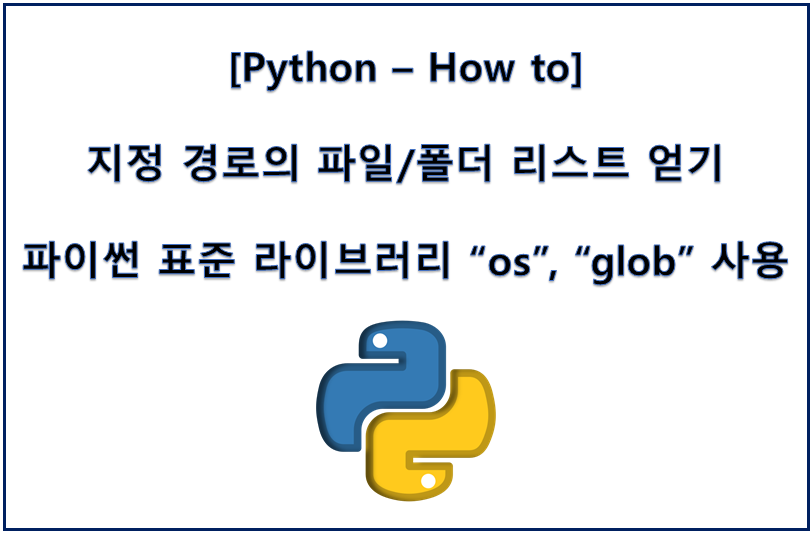 [Python – How to]

지정 경로의 파일/폴더 리스트 얻기

파이썬 표준 라이브러리 “os”, “glob” 사용